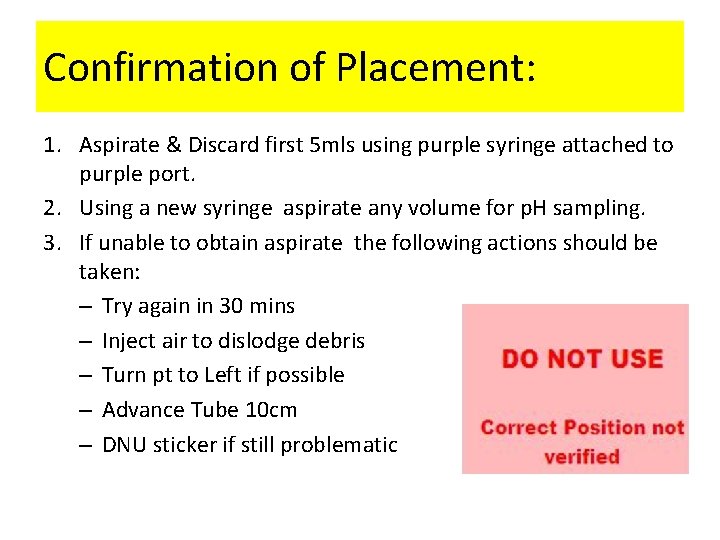 Confirmation of Placement:

1. Aspirate & Discard first 5mls using purple syringe attached to purple port.
2. Using a new syringe aspirate any volume for pH sampling.
3. If unable to obtain aspirate the following actions should be taken:
– Try again in 30 mins
– Inject air to dislodge debris
– Turn pt to Left if possible
– Advance Tube 10cm
– DNU sticker if still problematic

DO NOT USE

Correct Position not verified